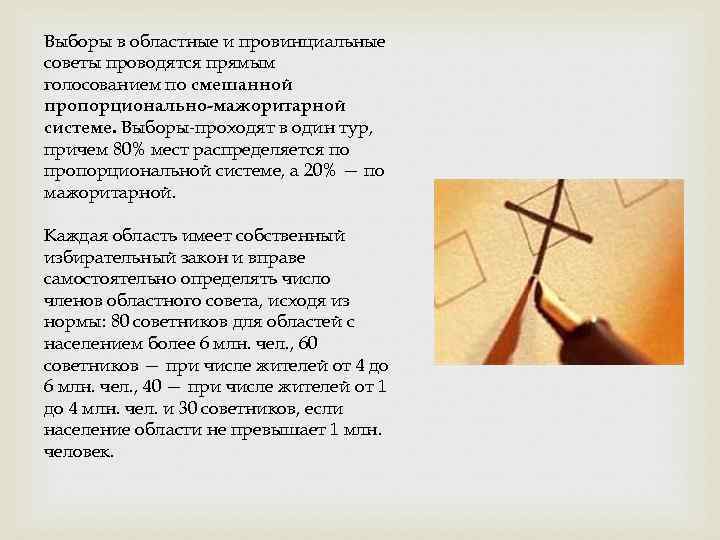 Выборы в областные и провинциальные советы проводятся прямым голосованием по смешанной пропорционально-мажоритарной системе. Выборы-проходят в один тур, причем 80% мест распределяется по пропорциональной системе, а 20% — по мажоритарной.

Каждая область имеет собственный избирательный закон и вправе самостоятельно определять число членов областного совета, исходя из нормы: 80 советников для областей с населением более 6 млн. чел., 60 советников — при числе жителей от 4 до 6 млн. чел., 40 — при числе жителей от 1 до 4 млн. чел. и 30 советников, если население области не превышает 1 млн. человек.